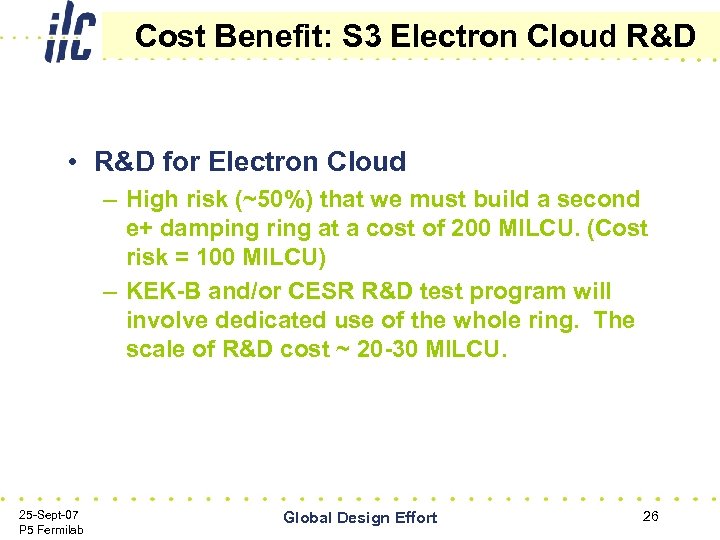 ilc

Cost Benefit: S3 Electron Cloud R&D

• R&D for Electron Cloud
– High risk (~50%) that we must build a second e+ damping ring at a cost of 200 MILCU. (Cost risk = 100 MILCU)
– KEK-B and/or CESR R&D test program will involve dedicated use of the whole ring. The scale of R&D cost ~ 20-30 MILCU.

25-Sept-07
P5 Fermilab

Global Design Effort

26